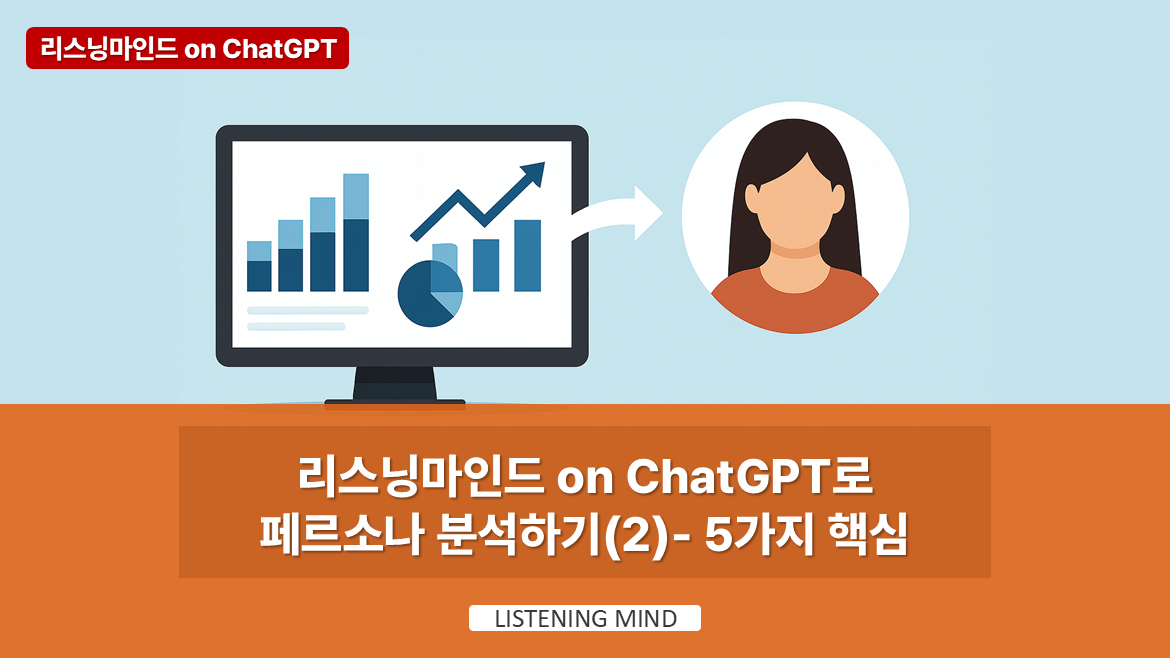 리스닝마인드 on ChatGPT

리스닝마인드 on ChatGPT로 페르소나 분석하기(2)- 5가지 핵심

LISTENING MIND